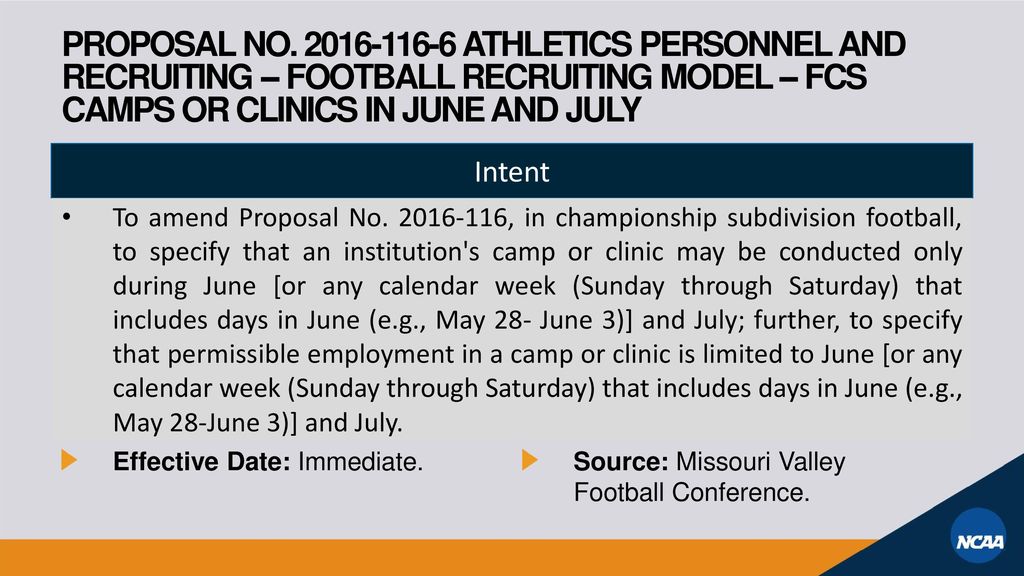 PROPOSAL NO. 2016-116-6 ATHLETICS PERSONNEL AND RECRUITING – FOOTBALL RECRUITING MODEL – FCS CAMPS OR CLINICS IN JUNE AND JULY

Intent

• To amend Proposal No. 2016-116, in championship subdivision football, to specify that an institution's camp or clinic may be conducted only during June [or any calendar week (Sunday through Saturday) that includes days in June (e.g., May 28- June 3)] and July; further, to specify that permissible employment in a camp or clinic is limited to June [or any calendar week (Sunday through Saturday) that includes days in June (e.g., May 28-June 3)] and July.

Effective Date: Immediate.

Source: Missouri Valley Football Conference.

NCAA